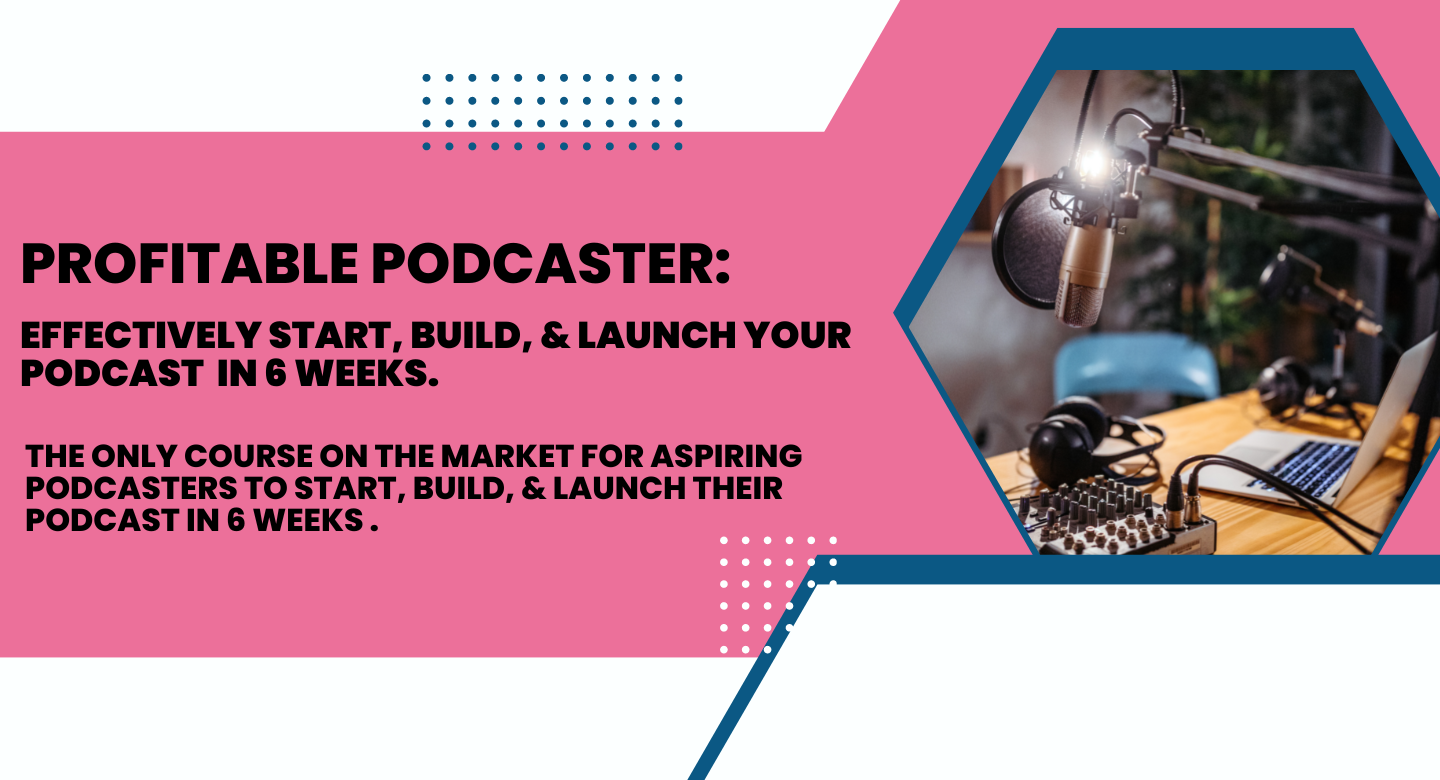 PROFITABLE PODCASTER:

EFFECTIVELY START, BUILD, & LAUNCH YOUR PODCAST IN 6 WEEKS.

THE ONLY COURSE ON THE MARKET FOR ASPIRING PODCASTERS TO START, BUILD, & LAUNCH THEIR PODCAST IN 6 WEEKS .